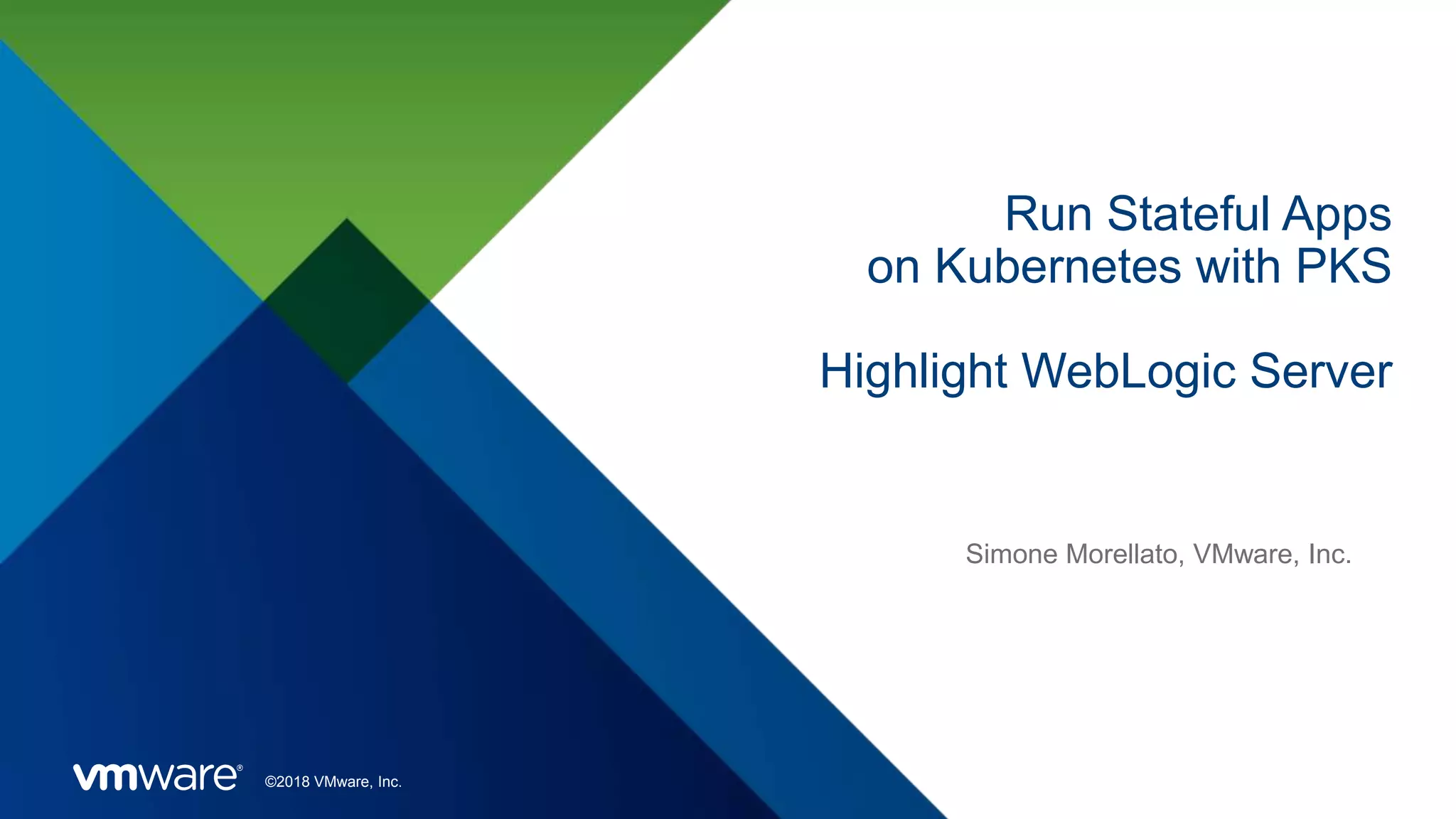 Run Stateful Apps
on Kubernetes with PKS

Highlight WebLogic Server

Simone Morellato, VMware, Inc.

vmware® ©2018 VMware, Inc.